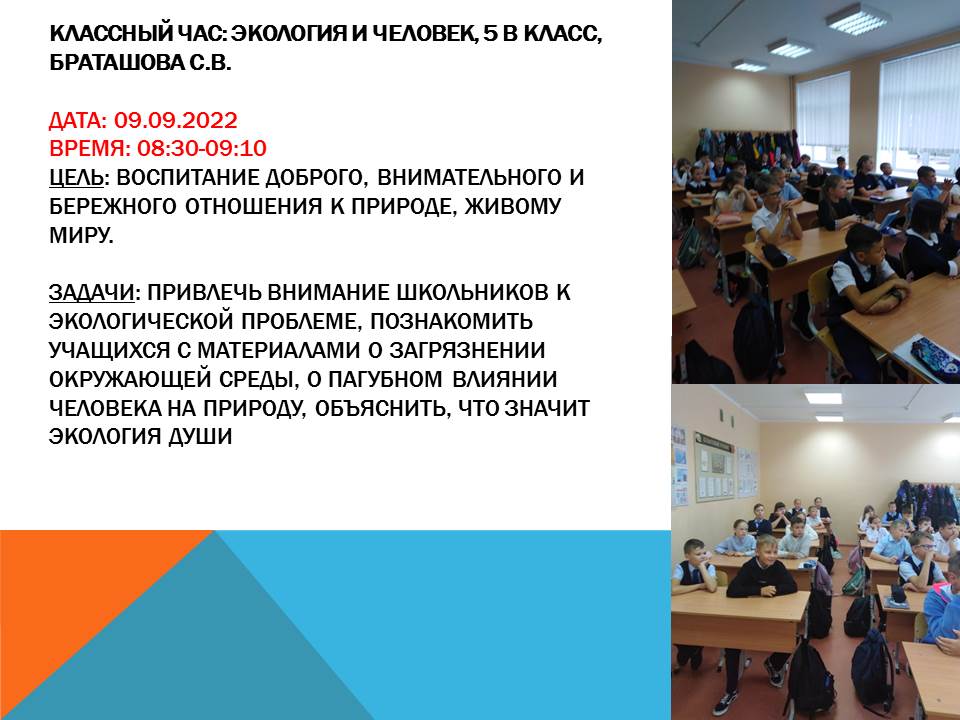 КЛАССНЫЙ ЧАС: ЭКОЛОГИЯ И ЧЕЛОВЕК, 5 В КЛАСС, БРАТАШОВА С.В.

ДАТА: 09.09.2022
ВРЕМЯ: 08:30-09:10
ЦЕЛЬ: ВОСПИТАНИЕ ДОБРОГО, ВНИМАТЕЛЬНОГО И БЕРЕЖНОГО ОТНОШЕНИЯ К ПРИРОДЕ, ЖИВОМУ МИРУ.

ЗАДАЧИ: ПРИВЛЕЧЬ ВНИМАНИЕ ШКОЛЬНИКОВ К ЭКОЛОГИЧЕСКОЙ ПРОБЛЕМЕ, ПОЗНАКОМИТЬ УЧАЩИХСЯ С МАТЕРИАЛАМИ О ЗАГРЯЗНЕНИИ ОКРУЖАЮЩЕЙ СРЕДЫ, О ПАГУБНОМ ВЛИЯНИИ ЧЕЛОВЕКА НА ПРИРОДУ, ОБЪЯСНИТЬ, ЧТО ЗНАЧИТ ЭКОЛОГИЯ ДУШИ